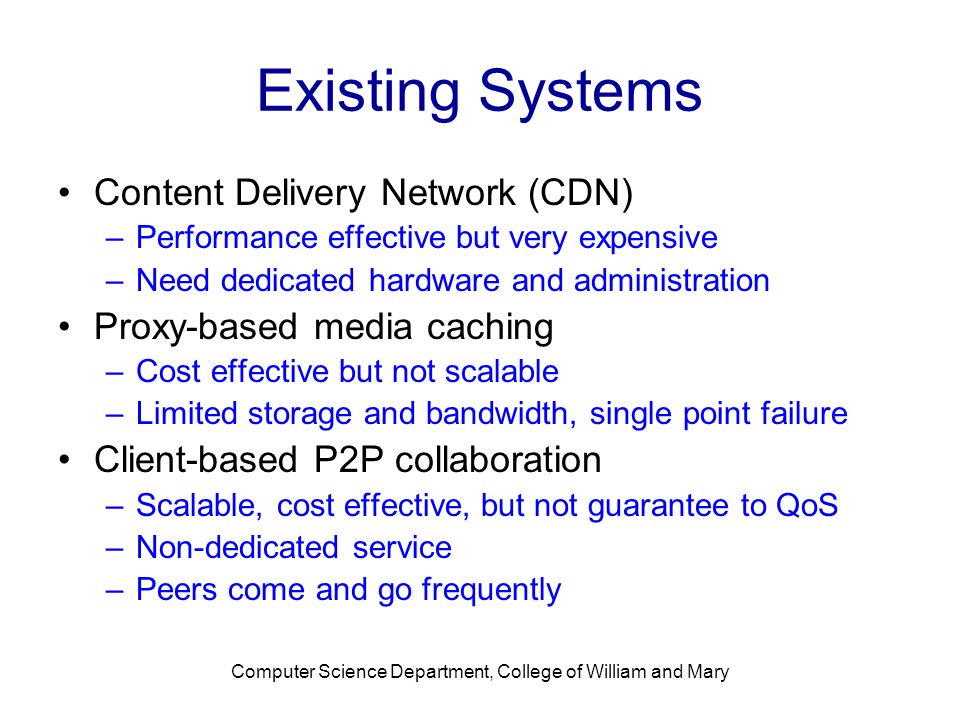 Existing Systems

• Content Delivery Network (CDN)
– Performance effective but very expensive
– Need dedicated hardware and administration
• Proxy-based media caching
– Cost effective but not scalable
– Limited storage and bandwidth, single point failure
• Client-based P2P collaboration
– Scalable, cost effective, but not guarantee to QoS
– Non-dedicated service
– Peers come and go frequently

Computer Science Department, College of William and Mary